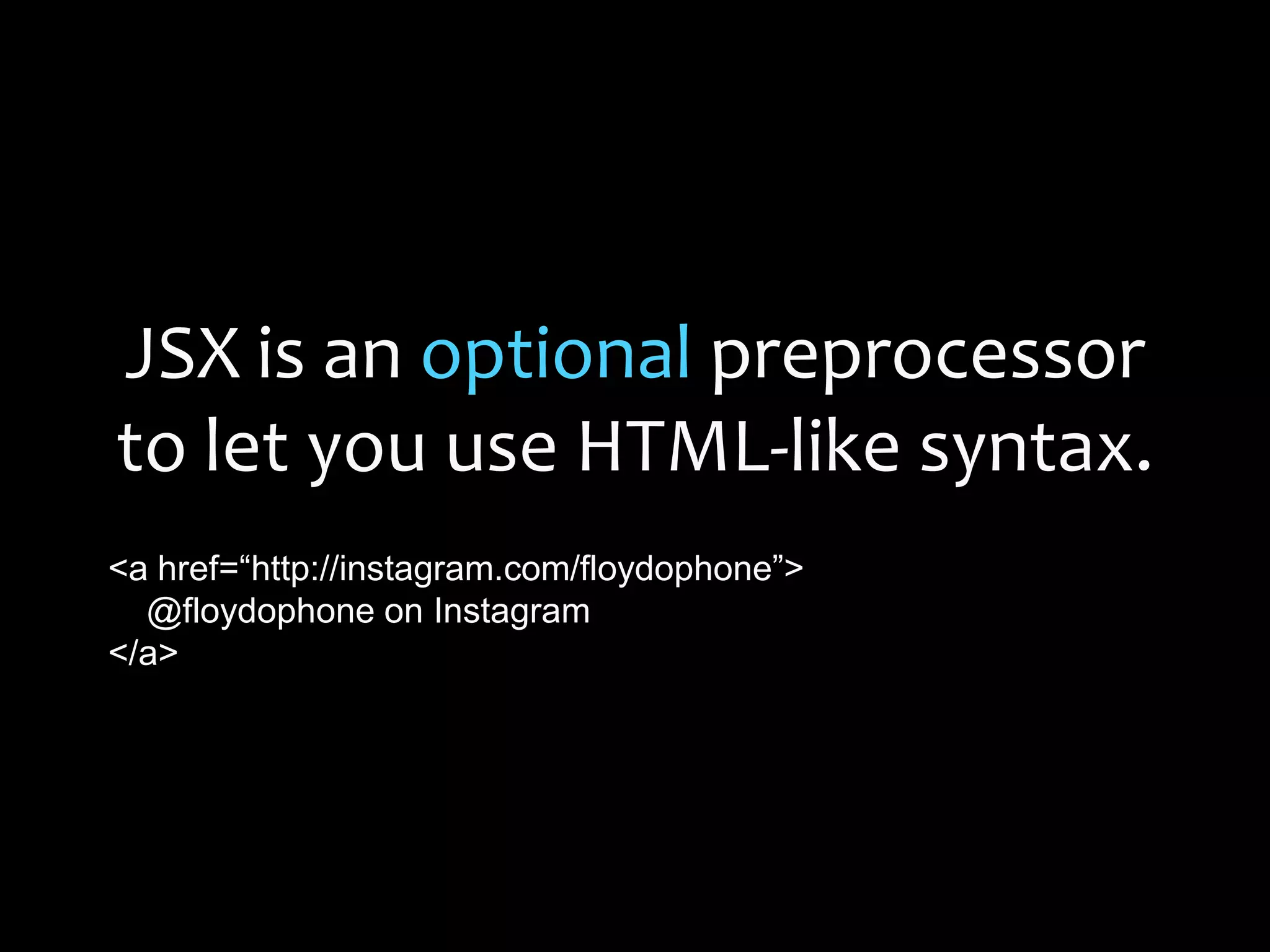 JSX is an optional preprocessor to let you use HTML-like syntax.

<a href=“http://instagram.com/floydophone”>
@floydophone on Instagram
</a>